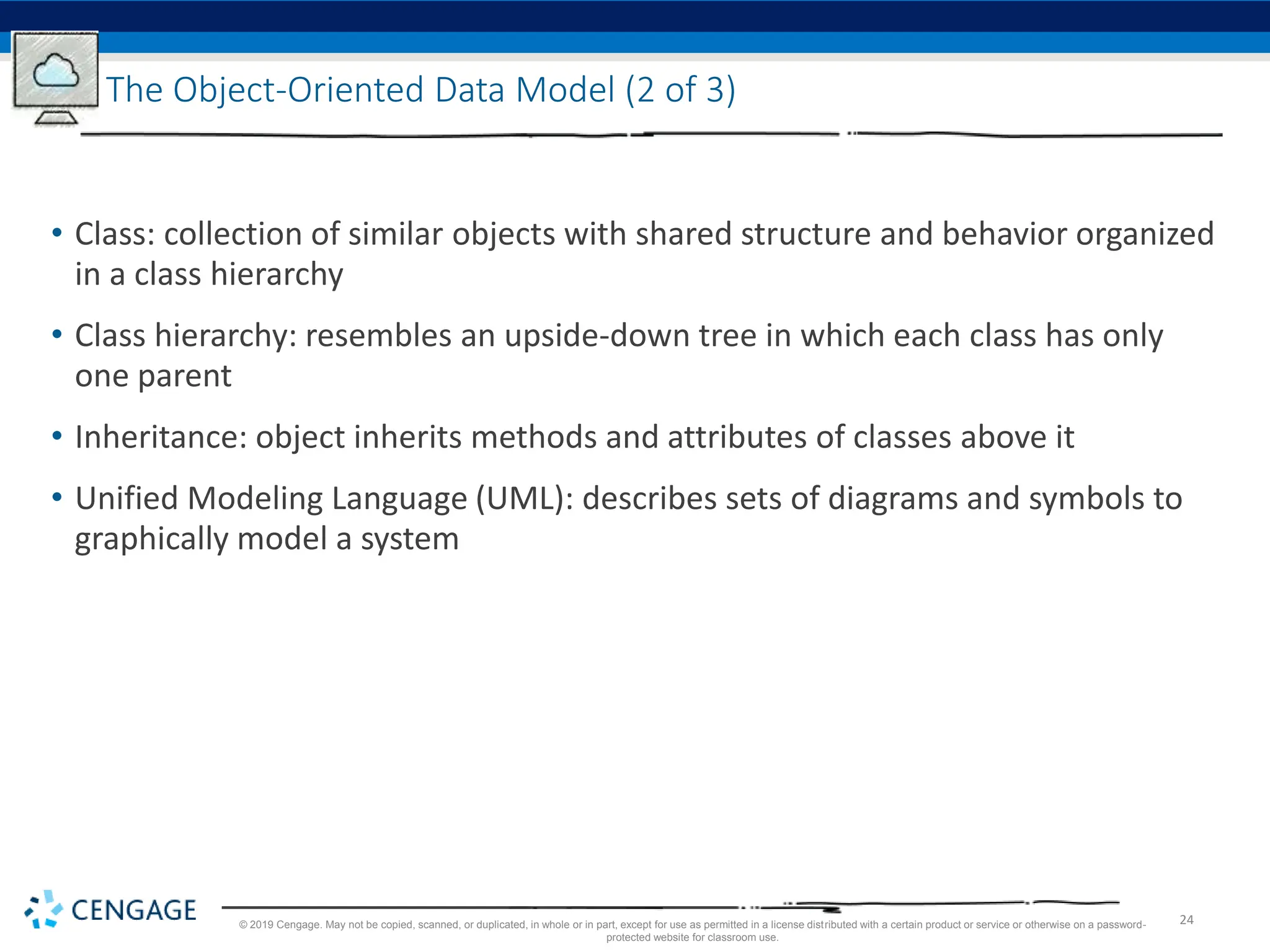 The Object-Oriented Data Model (2 of 3)

• Class: collection of similar objects with shared structure and behavior organized in a class hierarchy

• Class hierarchy: resembles an upside-down tree in which each class has only one parent

• Inheritance: object inherits methods and attributes of classes above it

• Unified Modeling Language (UML): describes sets of diagrams and symbols to graphically model a system

CENGAGE

© 2019 Cengage. May not be copied, scanned, or duplicated, in whole or in part, except for use as permitted in a license distributed with a certain product or service or otherwise on a password-protected website for classroom use.

24